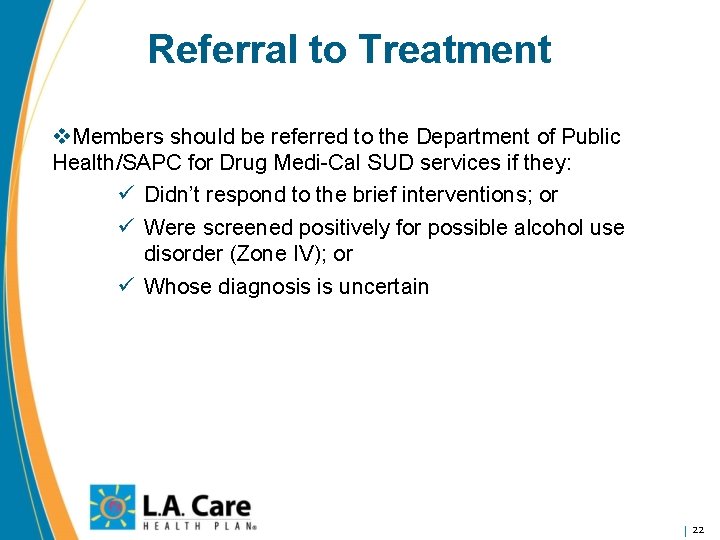 Referral to Treatment

❖Members should be referred to the Department of Public Health/SAPC for Drug Medi-Cal SUD services if they:

✓ Didn't respond to the brief interventions; or
✓ Were screened positively for possible alcohol use disorder (Zone IV); or
✓ Whose diagnosis is uncertain

L.A. Care
HEALTH PLAN®

| 22